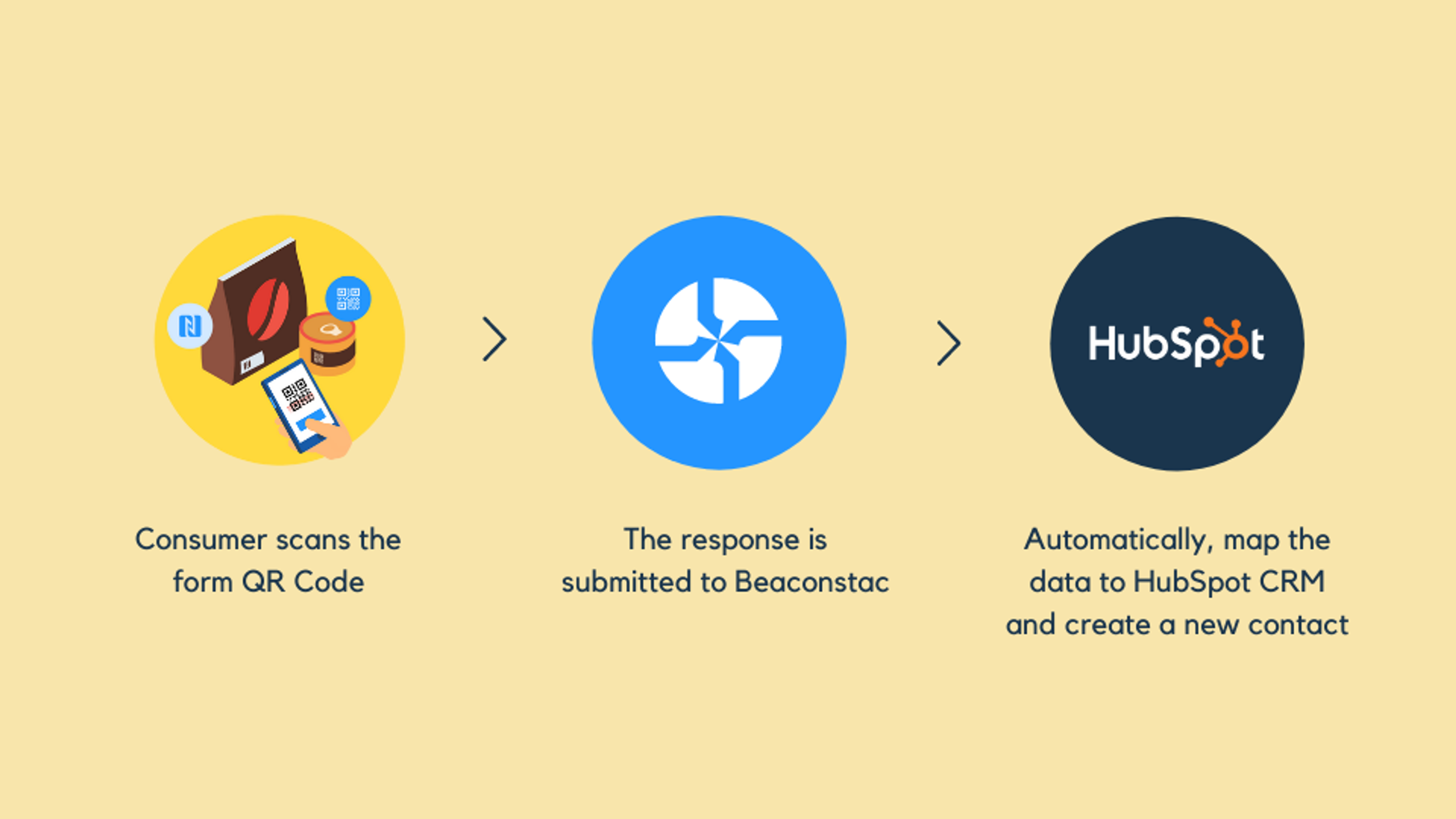 HubSpot

Consumer scans the form QR Code

The response is submitted to Beaconstac

Automatically, map the data to HubSpot CRM and create a new contact